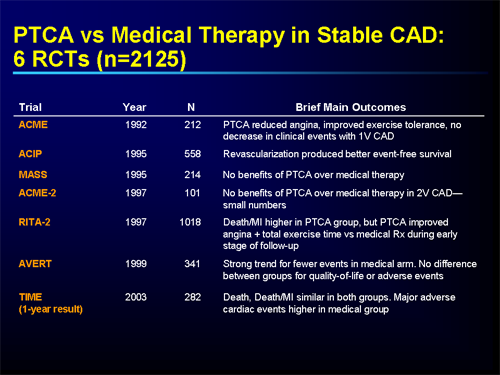 PTCA vs Medical Therapy in Stable CAD: 6 RCTs (n=2125)

| Trial | Year | N | Brief Main Outcomes |
|---|---|---|---|
| ACME | 1992 | 212 | PTCA reduced angina, improved exercise tolerance, no decrease in clinical events with 1V CAD |
| ACIP | 1995 | 558 | Revascularization produced better event-free survival |
| MASS | 1995 | 214 | No benefits of PTCA over medical therapy |
| ACME-2 | 1997 | 101 | No benefits of PTCA over medical therapy in 2V CAD—small numbers |
| RITA-2 | 1997 | 1018 | Death/MI higher in PTCA group, but PTCA improved angina + total exercise time vs medical Rx during early stage of follow-up |
| AVERT | 1999 | 341 | Strong trend for fewer events in medical arm. No difference between groups for quality-of-life or adverse events |
| TIME (1-year result) | 2003 | 282 | Death, Death/MI similar in both groups. Major adverse cardiac events higher in medical group |